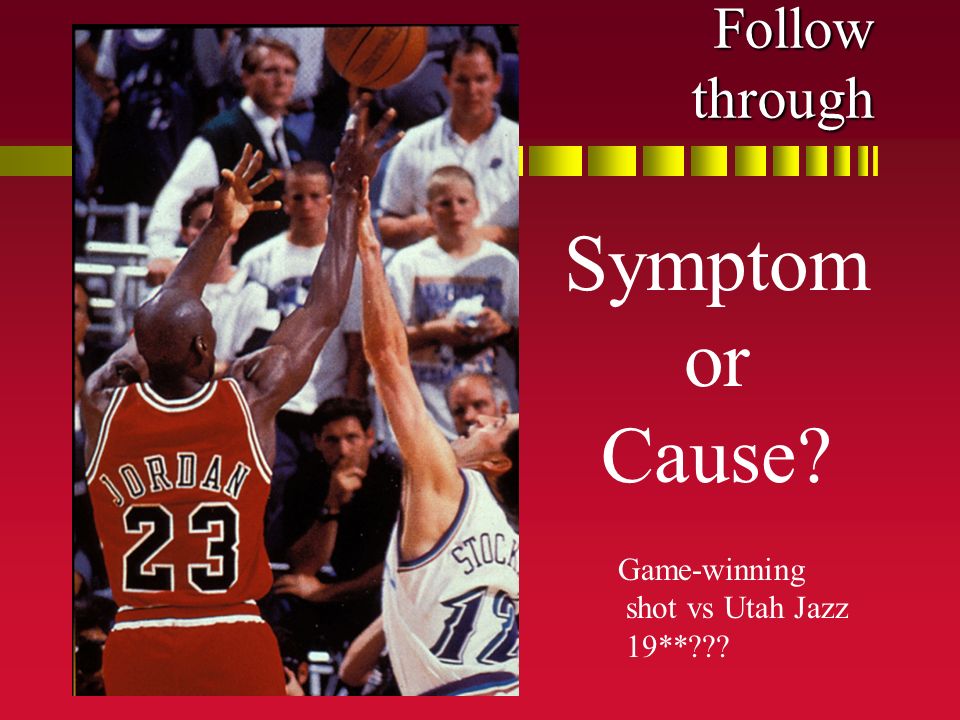 Follow through

Symptom or Cause?

Game-winning shot vs Utah Jazz 19**???

JORDAN 23

STOCK 12